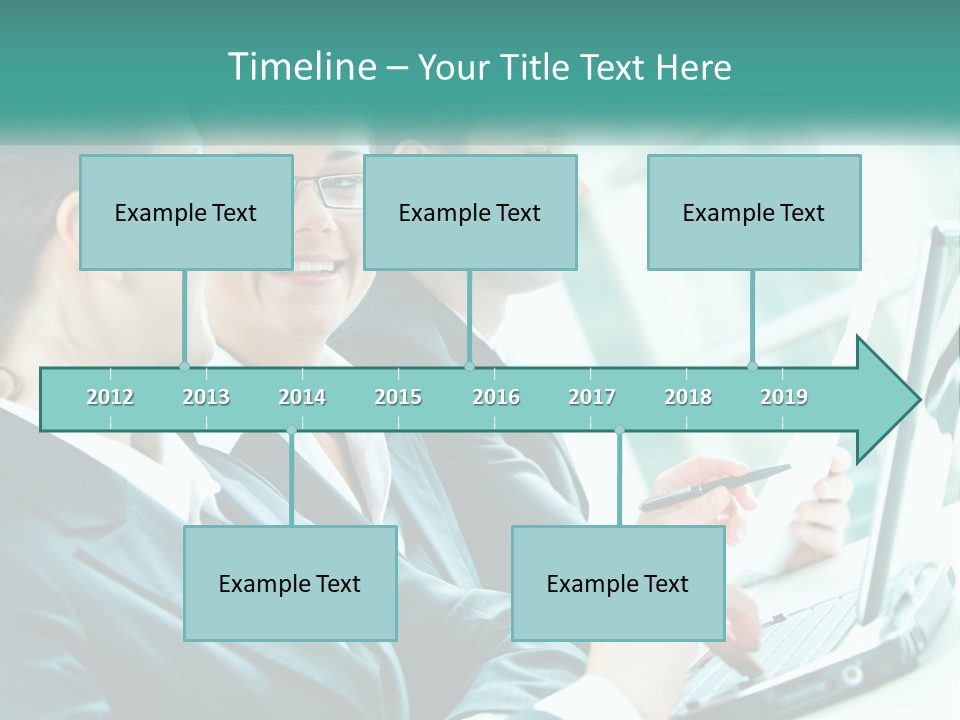 Timeline – Your Title Text Here

Example Text

Example Text

Example Text

2012 2013 2014 2015 2016 2017 2018 2019

Example Text

Example Text